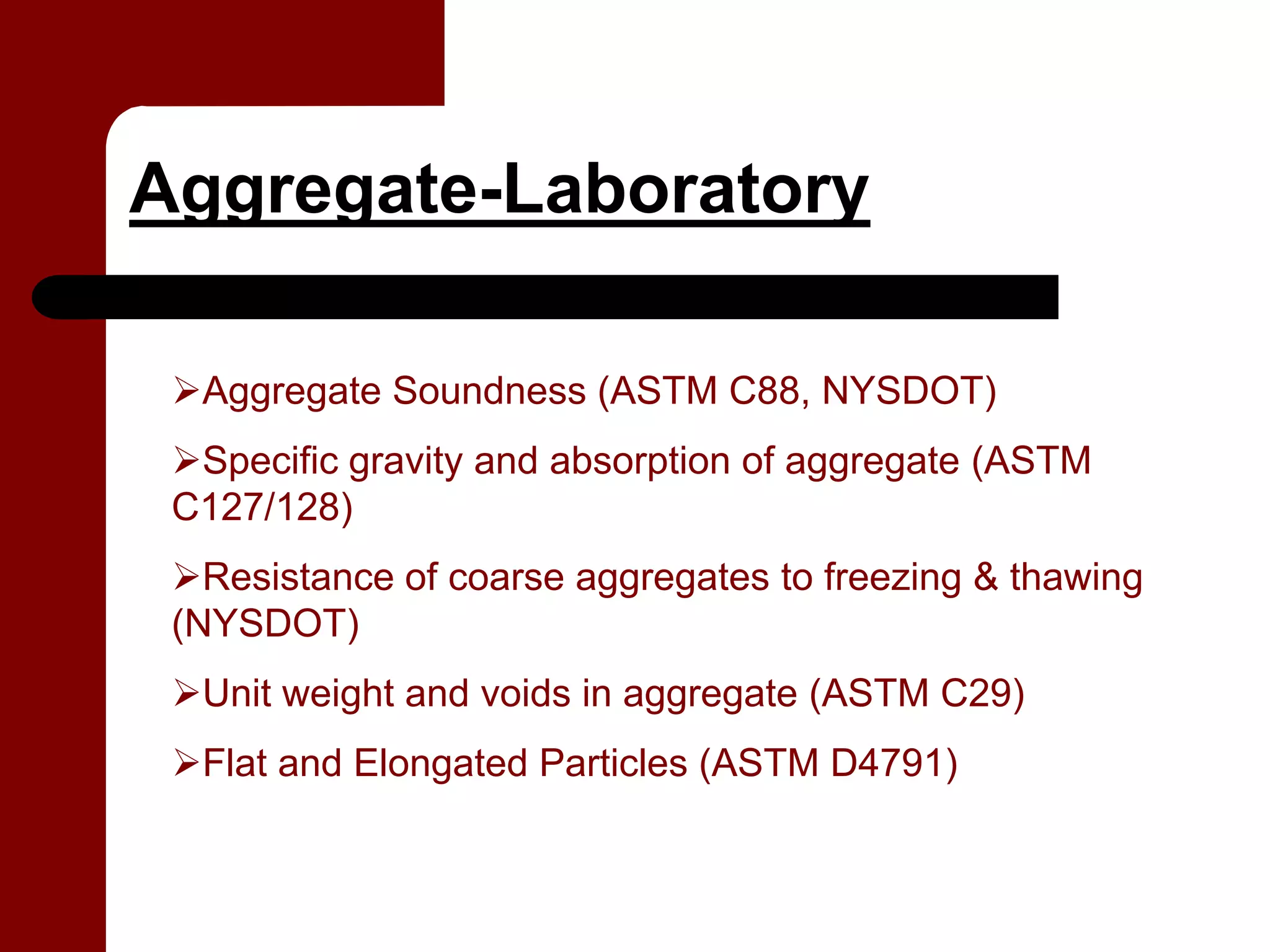 Aggregate-Laboratory

➢Aggregate Soundness (ASTM C88, NYSDOT)

➢Specific gravity and absorption of aggregate (ASTM C127/128)

➢Resistance of coarse aggregates to freezing & thawing (NYSDOT)

➢Unit weight and voids in aggregate (ASTM C29)

➢Flat and Elongated Particles (ASTM D4791)